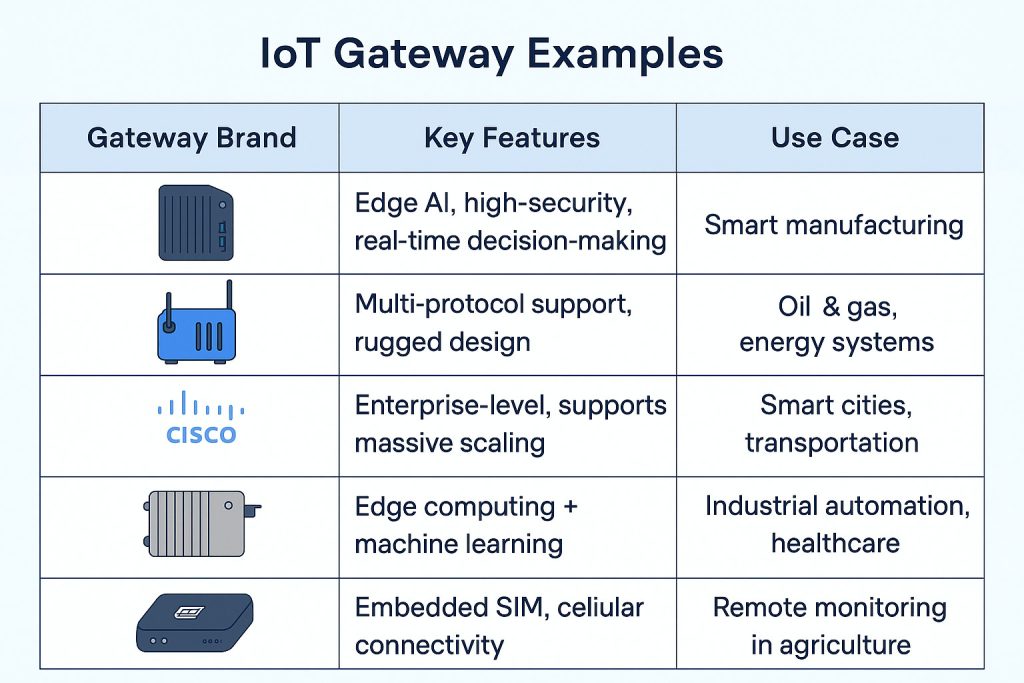 IoT Gateway Examples

| Gateway Brand | Key Features | Use Case |
|---|---|---|
| | Edge AI, high-security, real-time decision-making | Smart manufacturing |
| | Multi-protocol support, rugged design | Oil & gas, energy systems |
| CISCO | Enterprise-level, supports massive scaling | Smart cities, transportation |
| | Edge computing + machine learning | Industrial automation, healthcare |
| | Embedded SIM, celiular connectivity | Remote monitoring in agriculture |